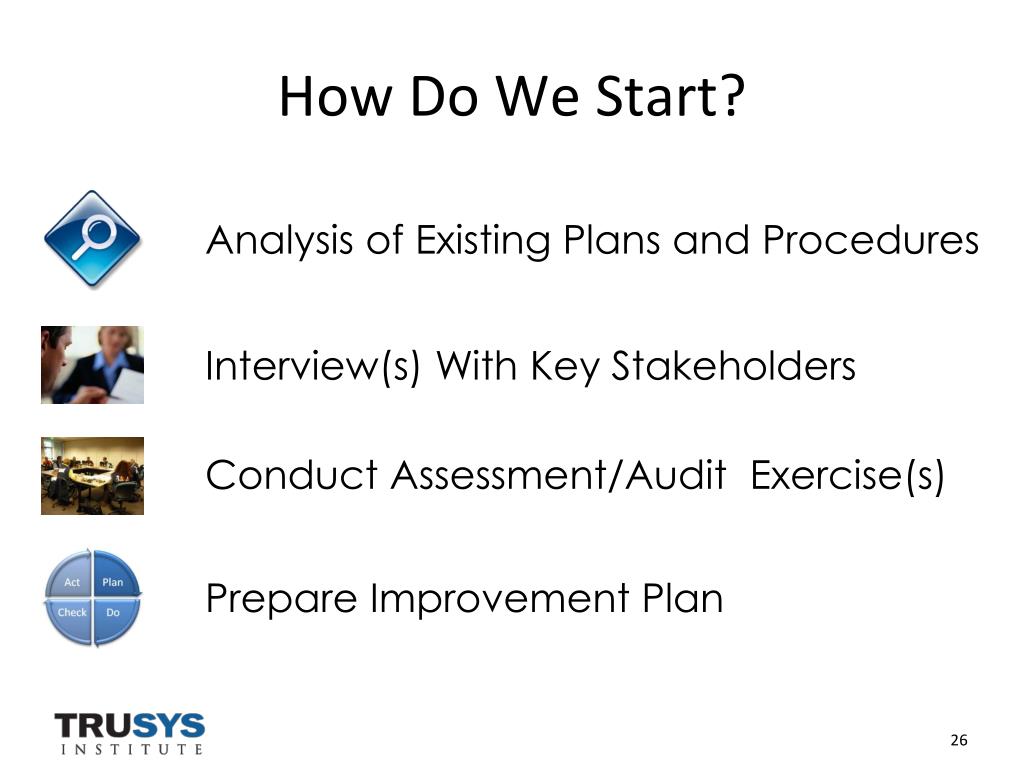 How Do We Start?

Analysis of Existing Plans and Procedures

Interview(s) With Key Stakeholders

Conduct Assessment/Audit Exercise(s)

Act Plan Check Do

Prepare Improvement Plan

TRUSYS INSTITUTE

26